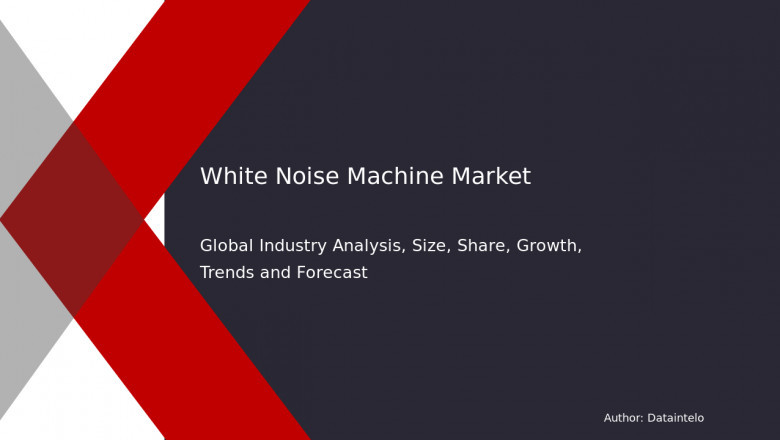 White Noise Machine Market

Global Industry Analysis, Size, Share, Growth, Trends and Forecast

Author: Dataintelo